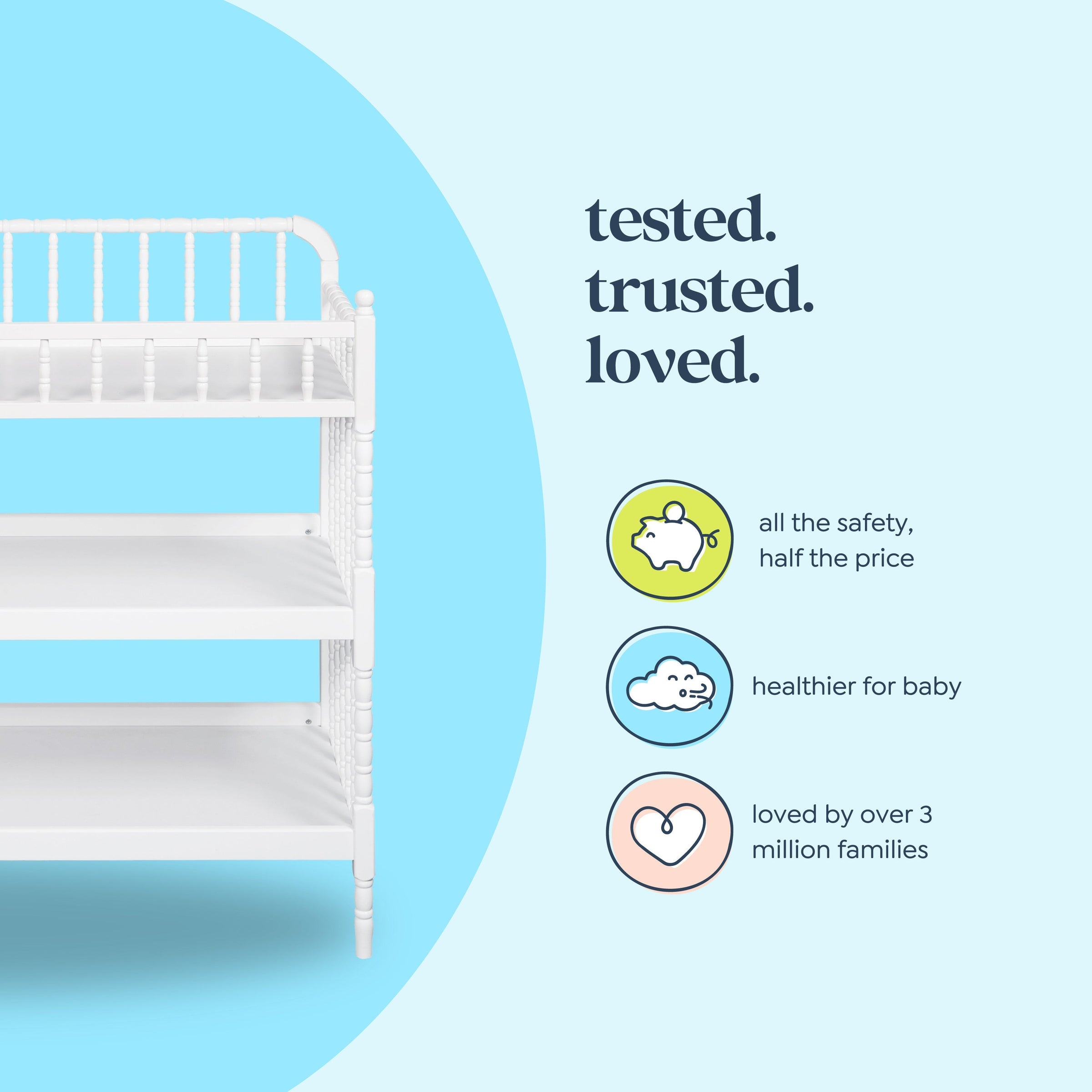 tested.
trusted.
loved.

all the safety, half the price

healthier for baby

loved by over 3 million families